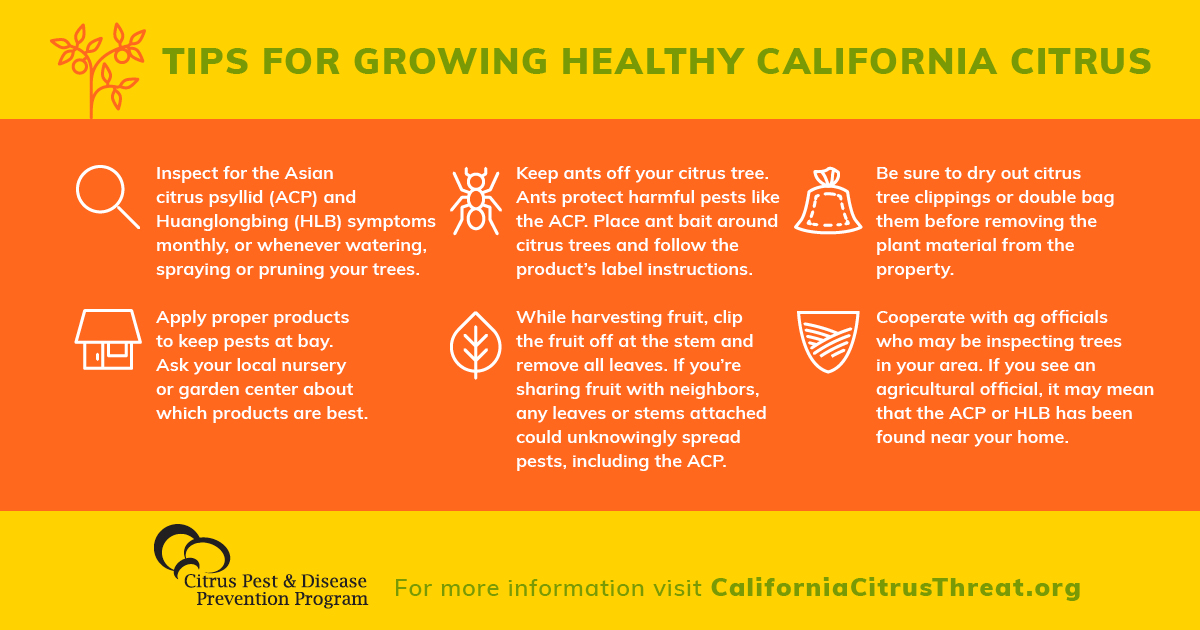 TIPS FOR GROWING HEALTHY CALIFORNIA CITRUS

Inspect for the Asian citrus psyllid (ACP) and Huanglongbing (HLB) symptoms monthly, or whenever watering, spraying or pruning your trees.

Apply proper products to keep pests at bay. Ask your local nursery or garden center about which products are best.

Keep ants off your citrus tree. Ants protect harmful pests like the ACP. Place ant bait around citrus trees and follow the product's label instructions.

While harvesting fruit, clip the fruit off at the stem and remove all leaves. If you're sharing fruit with neighbors, any leaves or stems attached could unknowingly spread pests, including the ACP.

Be sure to dry out citrus tree clippings or double bag them before removing the plant material from the property.

Cooperate with ag officials who may be inspecting trees in your area. If you see an agricultural official, it may mean that the ACP or HLB has been found near your home.

Citrus Pest & Disease Prevention Program

For more information visit CaliforniaCitrusThreat.org